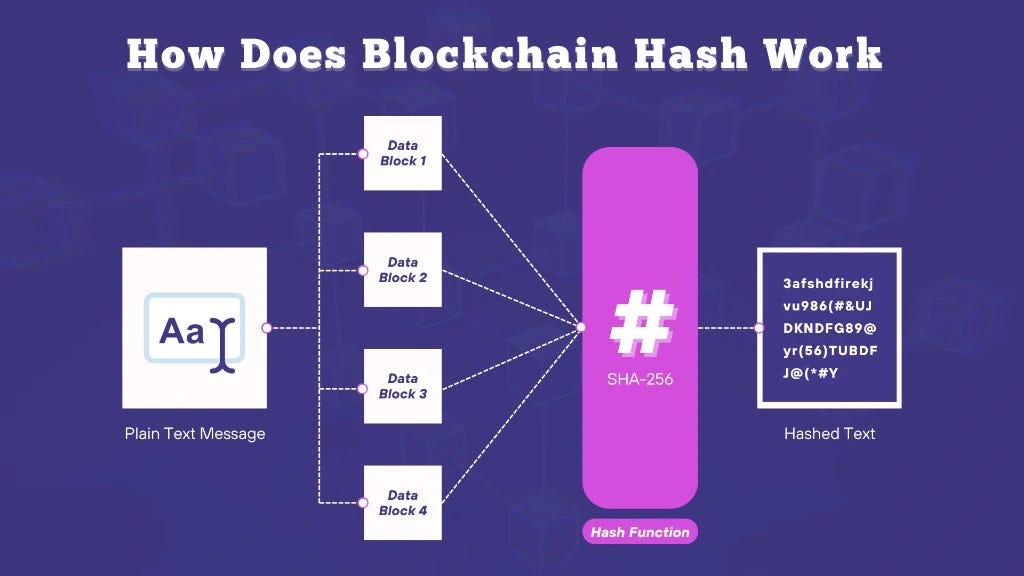 How Does Blockchain Hash Work

Aa

Plain Text Message

Data Block 1

Data Block 2

Data Block 3

Data Block 4

#

SHA-256

Hash Function

3afshdfirekj
vu986(#&UJ
DKNDFG89@
yr(56)TUBDF
J@(*#Y

Hashed Text